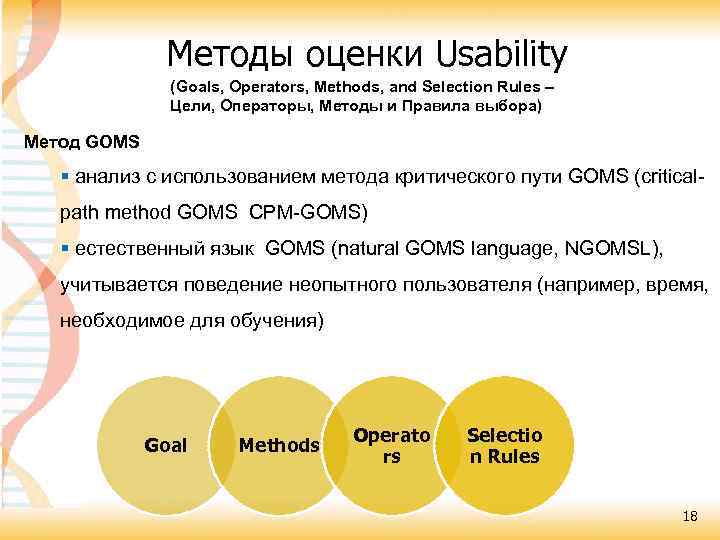 Методы оценки Usability
(Goals, Operators, Methods, and Selection Rules – Цели, Операторы, Методы и Правила выбора)

Метод GOMS

▪ анализ с использованием метода критического пути GOMS (critical-path method GOMS CPM-GOMS)

▪ естественный язык GOMS (natural GOMS language, NGOMSL), учитывается поведение неопытного пользователя (например, время, необходимое для обучения)

Goal

Methods

Operato
rs

Selectio
n Rules

18